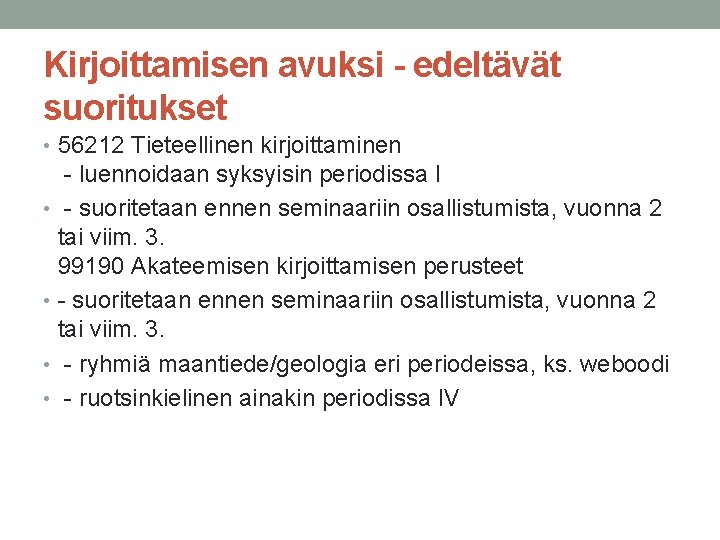 Kirjoittamisen avuksi - edeltävät suoritukset

• 56212 Tieteellinen kirjoittaminen
- luennoidaan syksyisin periodissa I

• - suoritetaan ennen seminaariin osallistumista, vuonna 2 tai viim. 3.
99190 Akateemisen kirjoittamisen perusteet

• - suoritetaan ennen seminaariin osallistumista, vuonna 2 tai viim. 3.

• - ryhmiä maantiede/geologia eri periodeissa, ks. weboodi

• - ruotsinkielinen ainakin periodissa IV